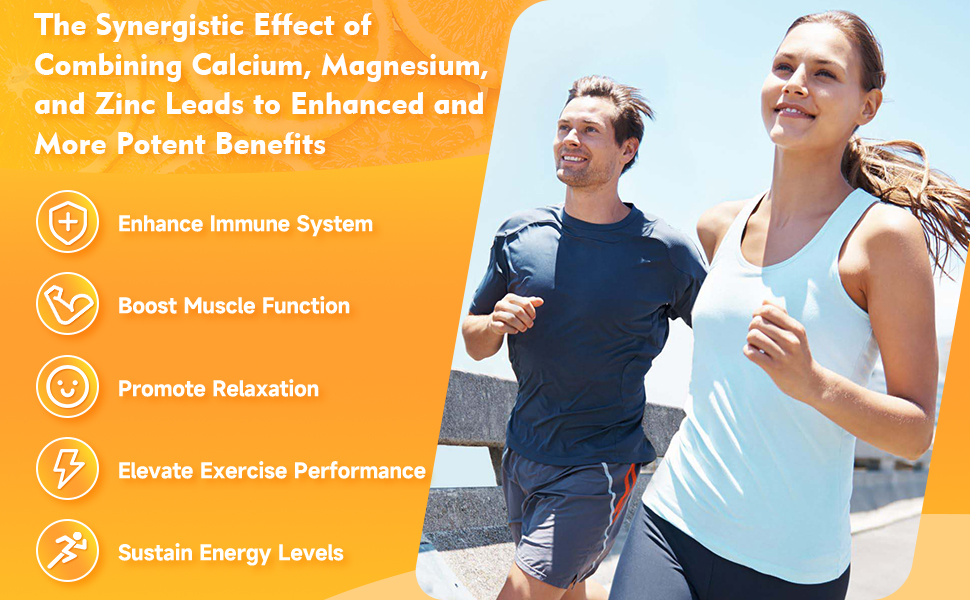 The Synergistic Effect of Combining Calcium, Magnesium, and Zinc Leads to Enhanced and More Potent Benefits

Enhance Immune System

Boost Muscle Function

Promote Relaxation

Elevate Exercise Performance

Sustain Energy Levels